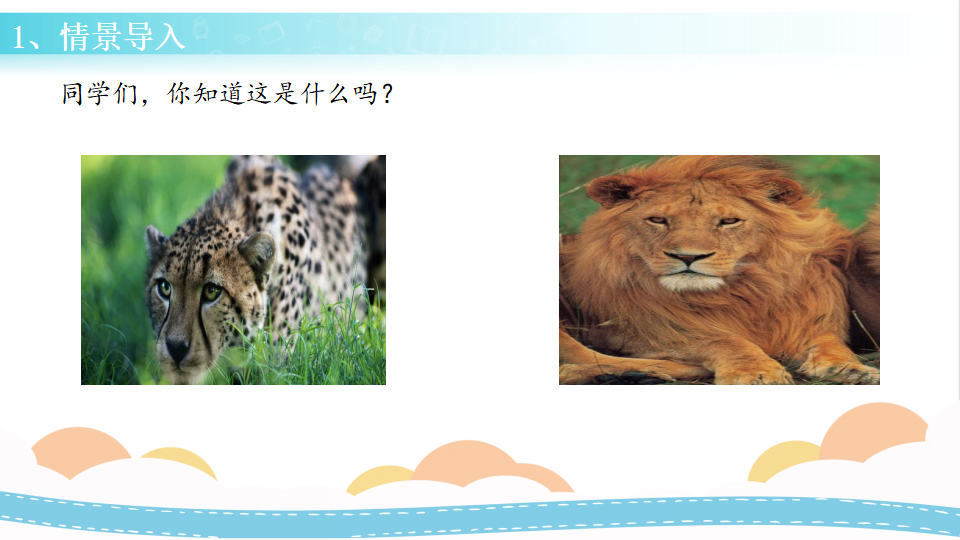 1、情景导入

同学们，你知道这是什么吗？